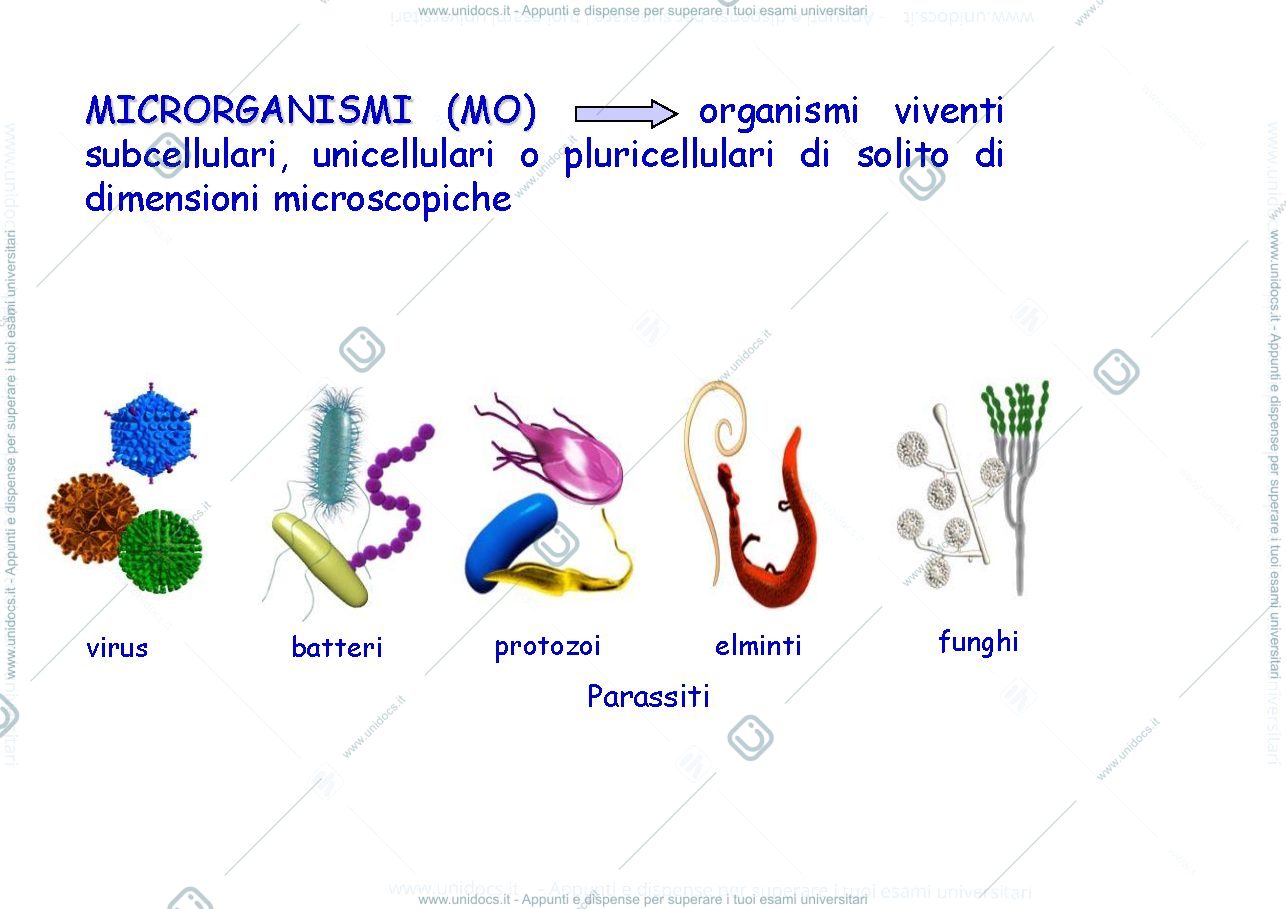 www.unidocs.it - Appunti e dispense per superare i tuoi esami universitari

MICRORGANISMI (MO) organismi viventi subcellulari, unicellulari o pluricellulari di solito di dimensioni microscopiche

virus

batteri

protozoi

elminti

funghi

Parassiti

www.unidocs.it - Appunti e dispense per superare i tuoi esami universitari

www.unidocs.it - Appunti e dispense per superare i tuoi esami universitari

www.unidocs.it - Appunti e dispense per superare i tuoi esami universitari